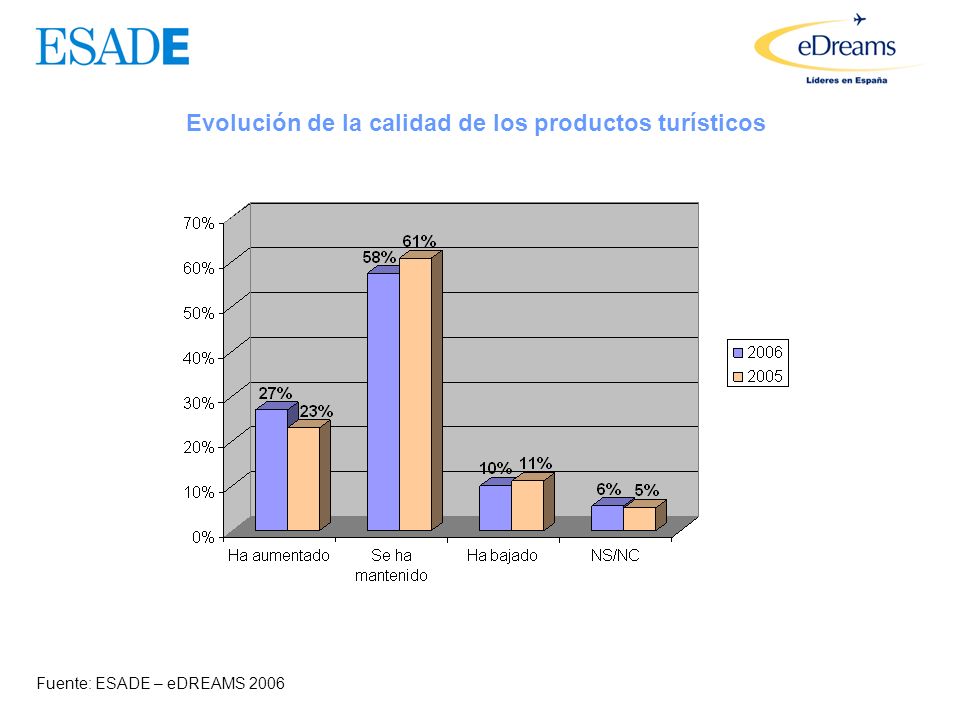 ESADE

eDreams
Líderes en España

Evolución de la calidad de los productos turísticos

70%
60%
50%
40%
30%
20%
10%
0%

27%
23%
58%
61%
10%
11%
6%
5%

Ha aumentado
Se ha mantenido
Ha bajado
NS/NC

2006
2005

Fuente: ESADE – eDREAMS 2006